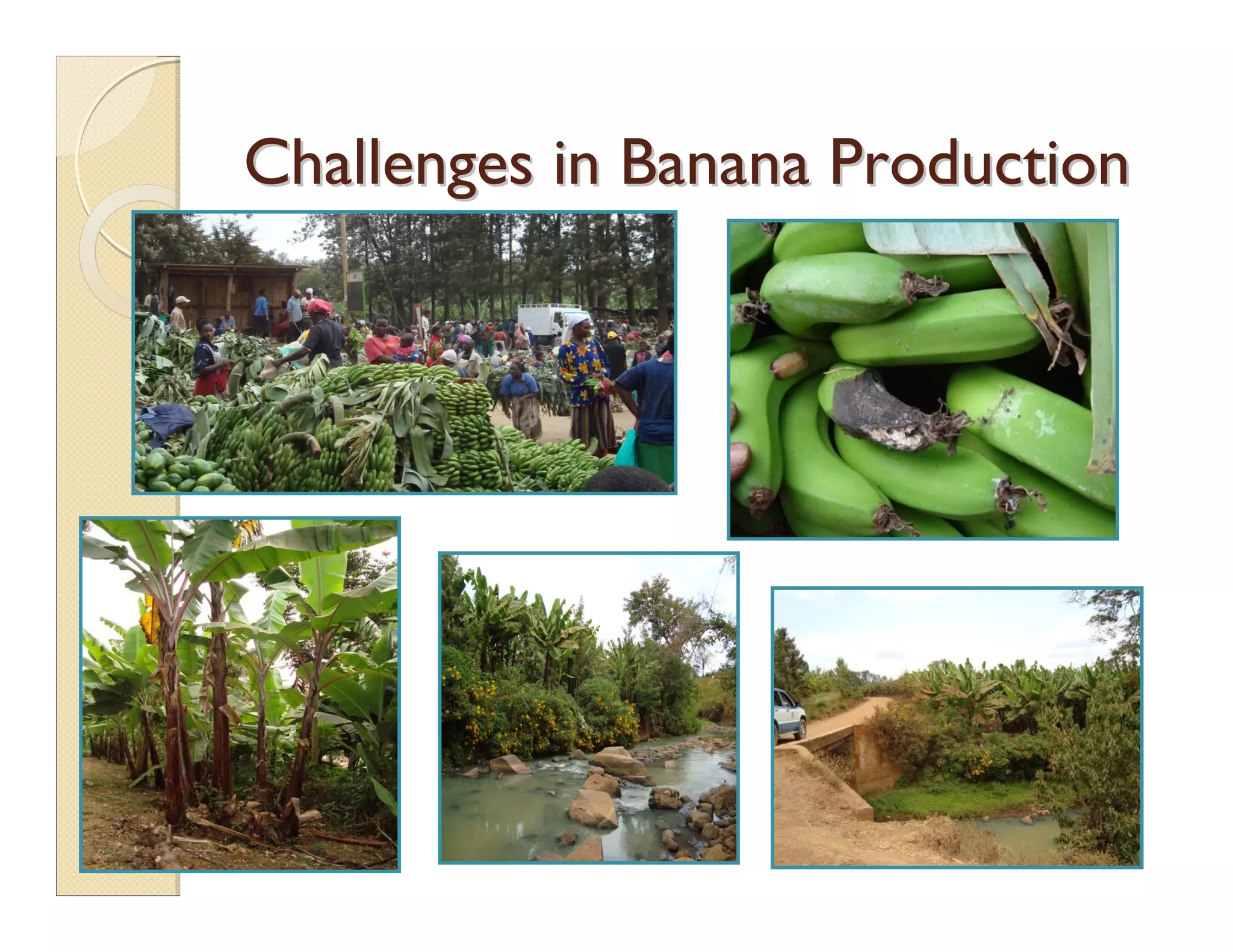 Challenges in Banana Production